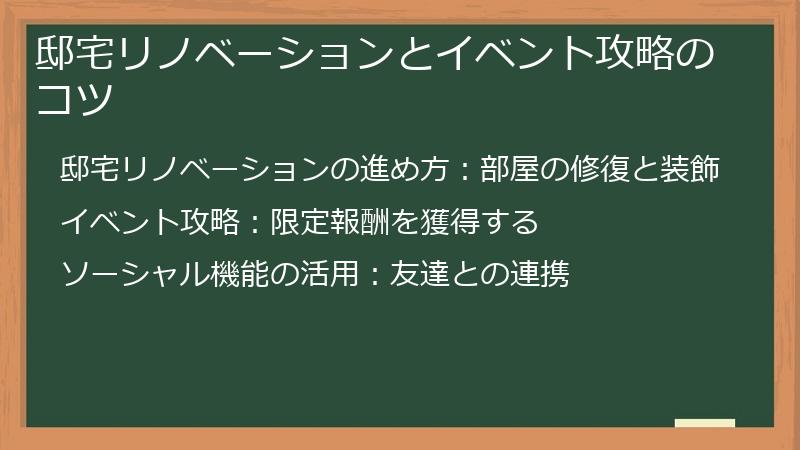 邸宅リノベーションとイベント攻略のコツ

邸宅リノベーションの進め方：部屋の修復と装飾

イベント攻略：限定報酬を獲得する

ソーシャル機能の活用：友達との連携